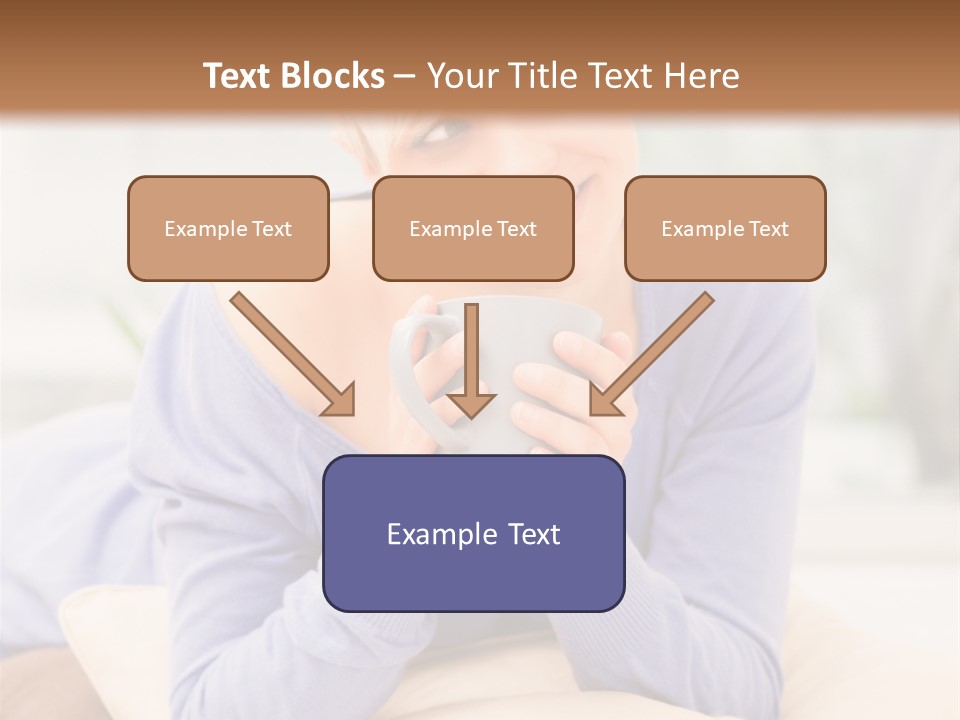 Text Blocks – Your Title Text Here

Example Text

Example Text

Example Text

Example Text